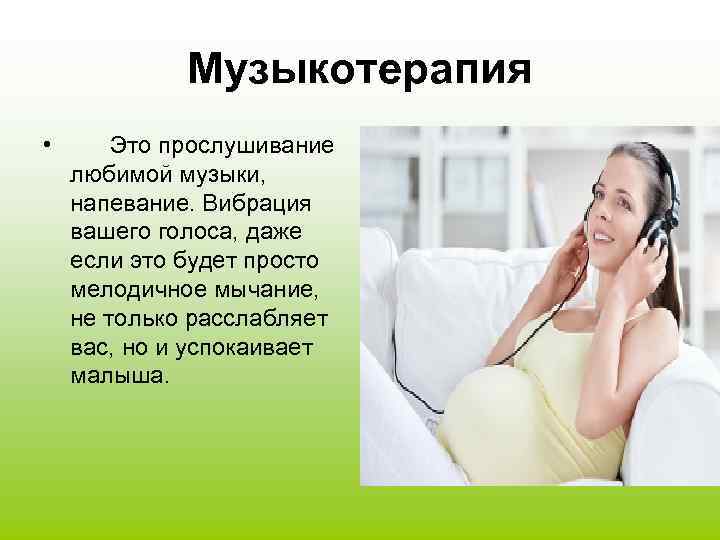 Музыкотерапия

• Это прослушивание любимой музыки, напевание. Вибрация вашего голоса, даже если это будет просто мелодичное мычание, не только расслабляет вас, но и успокаивает малыша.